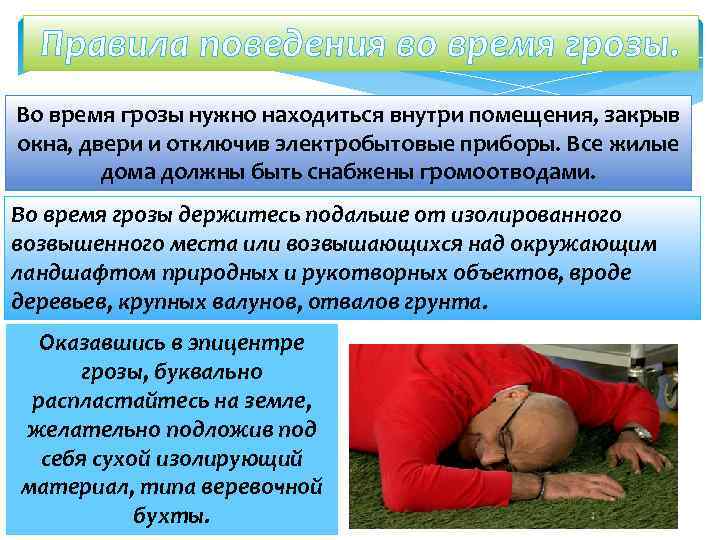 Правила поведения во время грозы.

Во время грозы нужно находиться внутри помещения, закрыв окна, двери и отключив электробытовые приборы. Все жилые дома должны быть снабжены громоотводами.

Во время грозы держитесь подальше от изолированного возвышенного места или возвышающихся над окружающим ландшафтом природных и рукотворных объектов, вроде деревьев, крупных валунов, отвалов грунта.

Оказавшись в эпицентре грозы, буквально распластайтесь на земле, желательно подложив под себя сухой изолирующий материал, типа веревочной бухты.